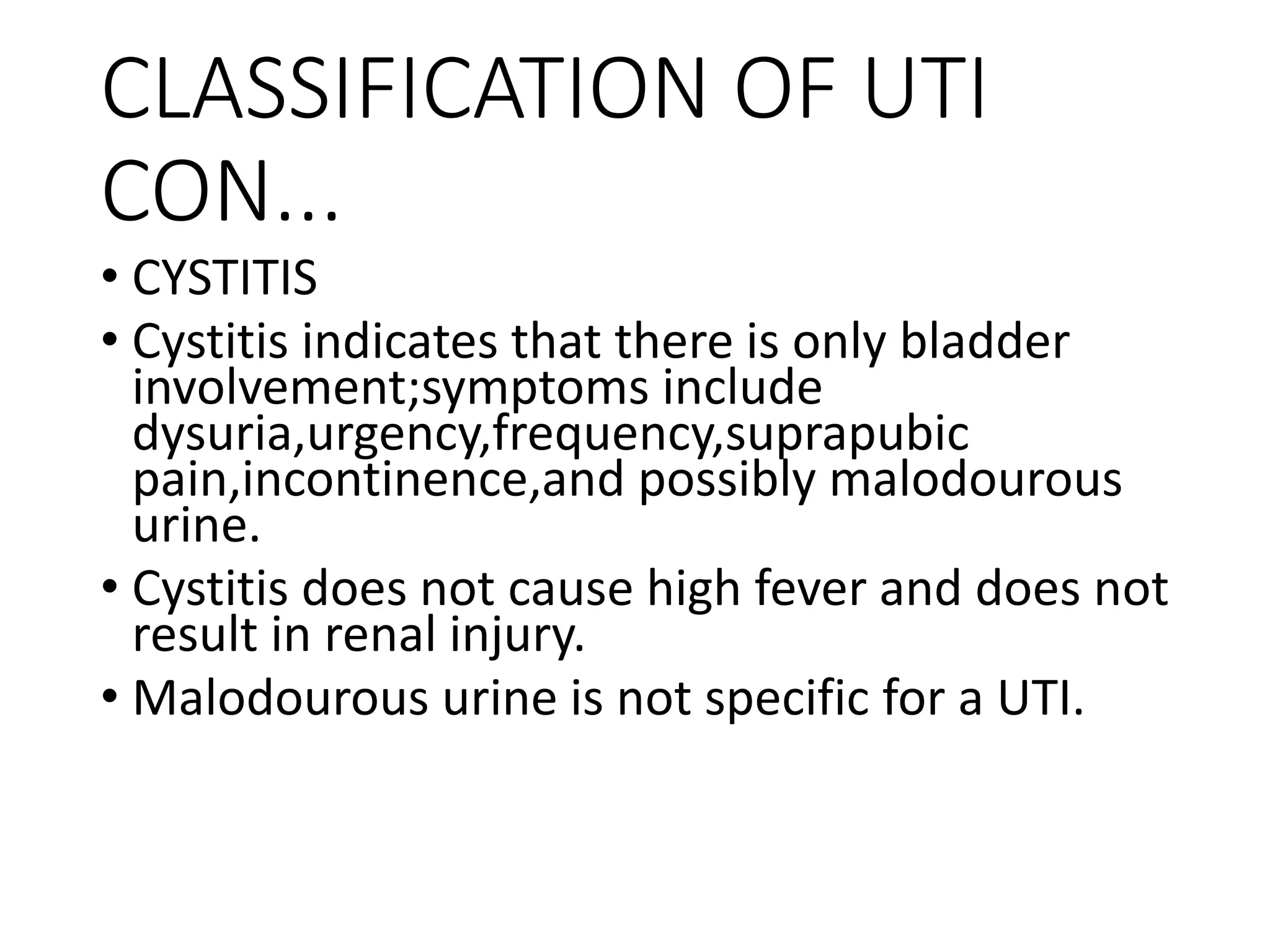 CLASSIFICATION OF UTI CON…

• CYSTITIS
• Cystitis indicates that there is only bladder involvement;symptoms include dysuria,urgency,frequency,suprapubic pain,incontinence,and possibly malodourous urine.
• Cystitis does not cause high fever and does not result in renal injury.
• Malodourous urine is not specific for a UTI.